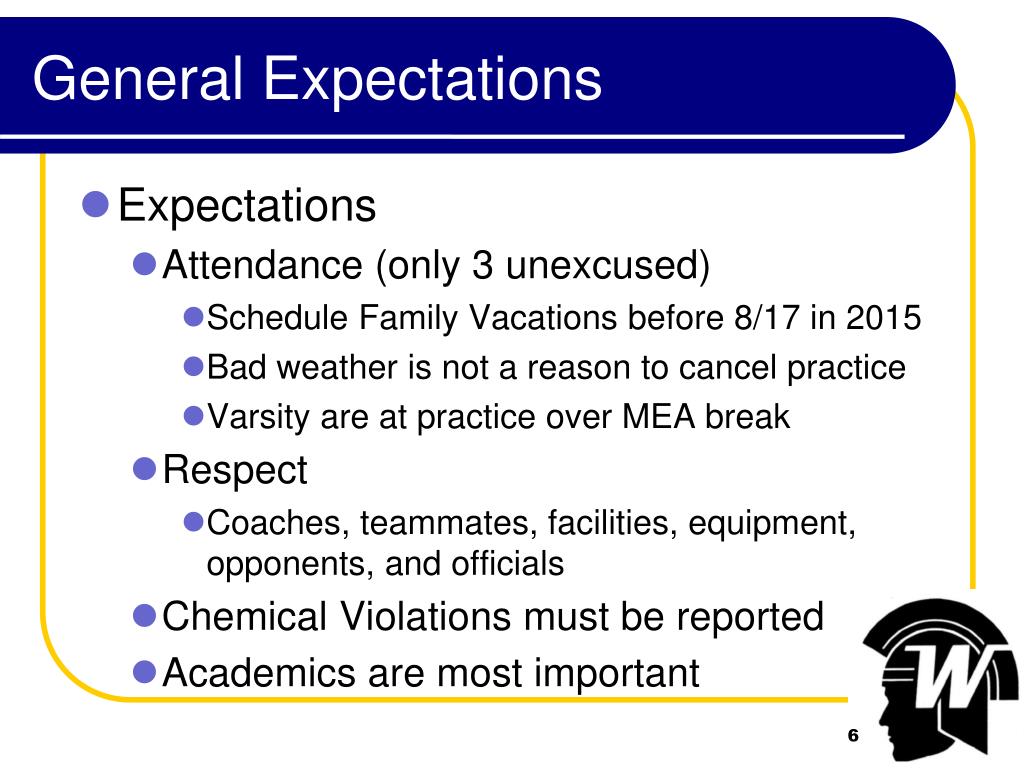 General Expectations

- Expectations
  - Attendance (only 3 unexcused)
    - Schedule Family Vacations before 8/17 in 2015
    - Bad weather is not a reason to cancel practice
    - Varsity are at practice over MEA break
  - Respect
    - Coaches, teammates, facilities, equipment, opponents, and officials
  - Chemical Violations must be reported
  - Academics are most important

W

6